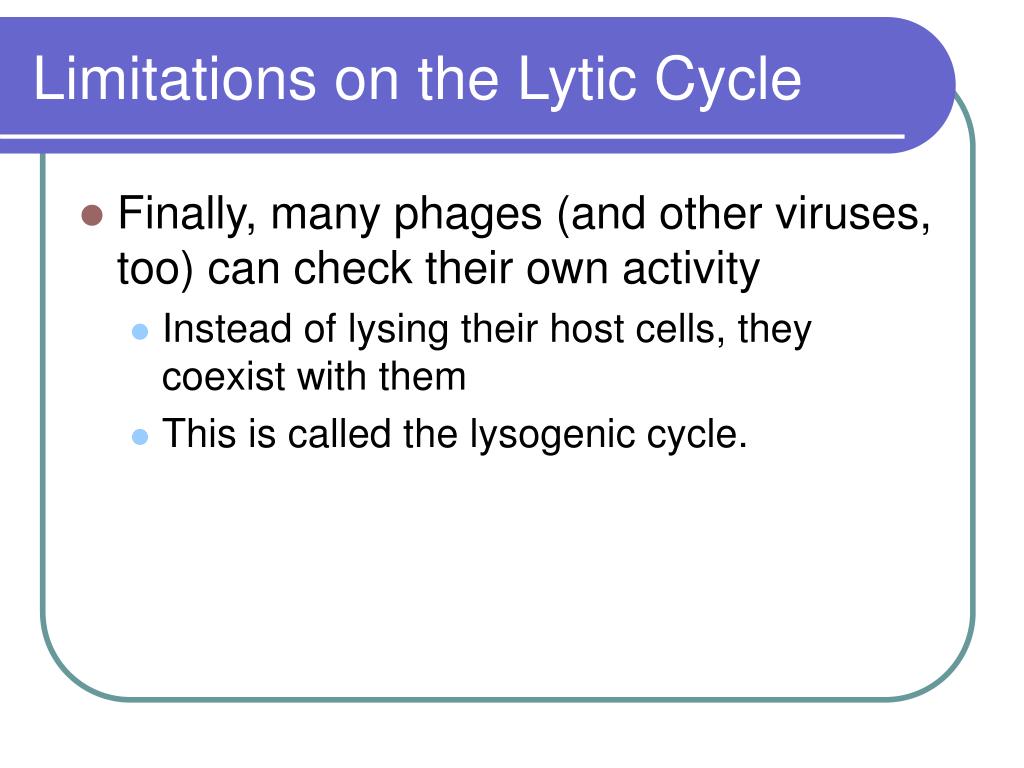 Limitations on the Lytic Cycle

- Finally, many phages (and other viruses, too) can check their own activity
  - Instead of lysing their host cells, they coexist with them
  - This is called the lysogenic cycle.